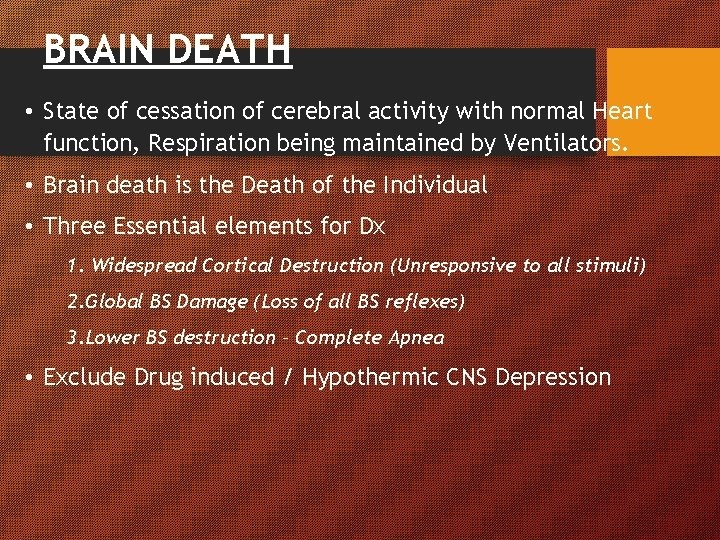 BRAIN DEATH

• State of cessation of cerebral activity with normal Heart function, Respiration being maintained by Ventilators.

• Brain death is the Death of the Individual

• Three Essential elements for Dx

1. Widespread Cortical Destruction (Unresponsive to all stimuli)

2.Global BS Damage (Loss of all BS reflexes)

3.Lower BS destruction – Complete Apnea

• Exclude Drug induced / Hypothermic CNS Depression